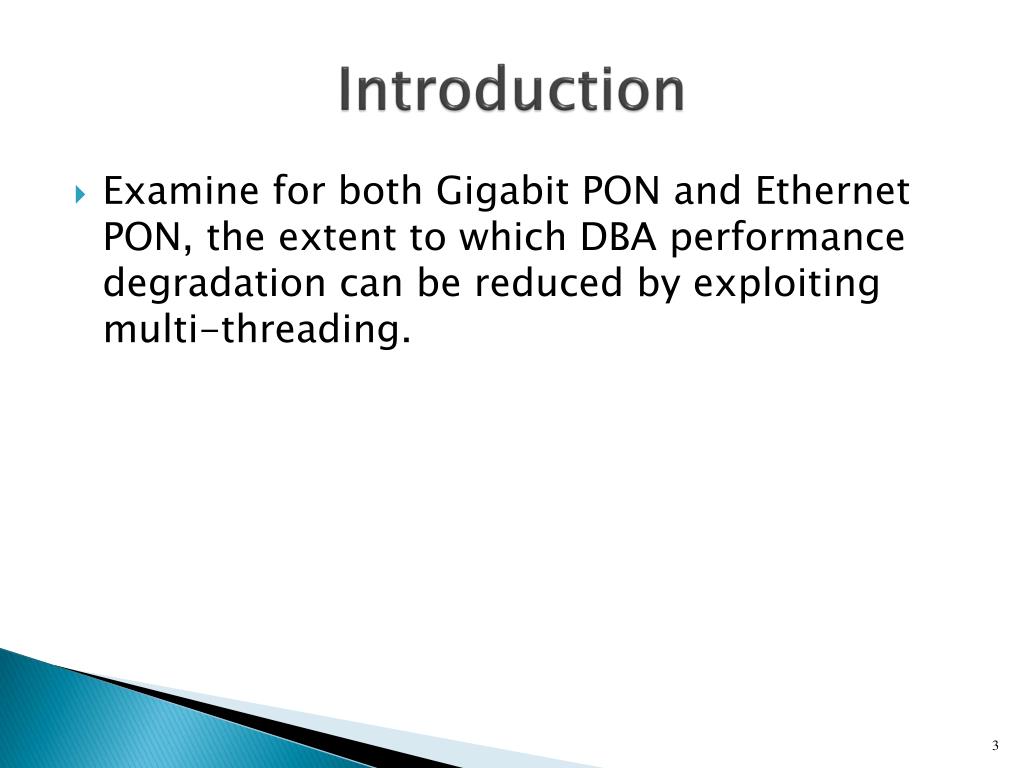 Introduction

Examine for both Gigabit PON and Ethernet PON, the extent to which DBA performance degradation can be reduced by exploiting multi-threading.

3